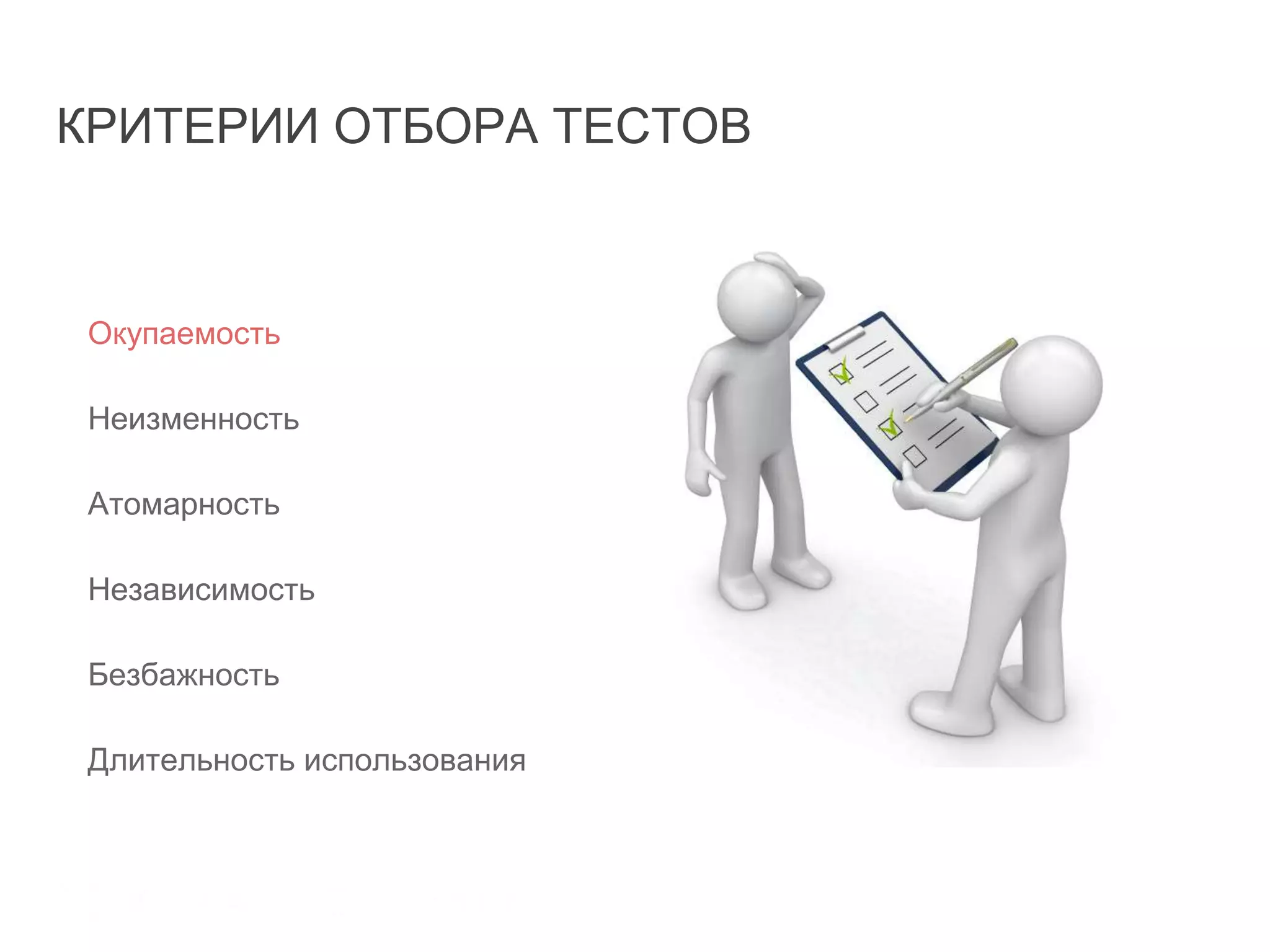 КРИТЕРИИ ОТБОРА ТЕСТОВ

Окупаемость

Неизменность

Атомарность

Независимость

Безбажность

Длительность использования